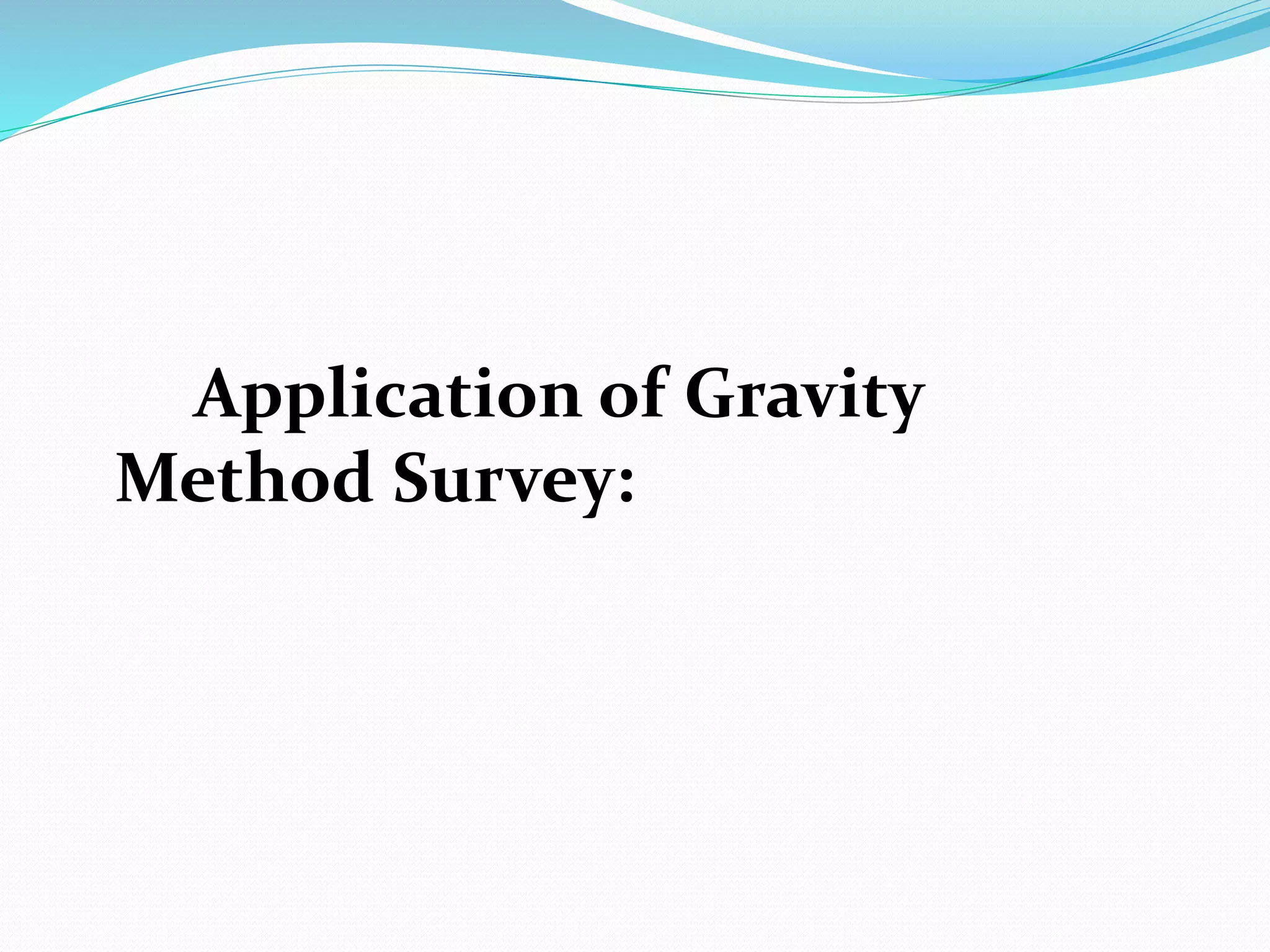 Application of Gravity Method Survey: